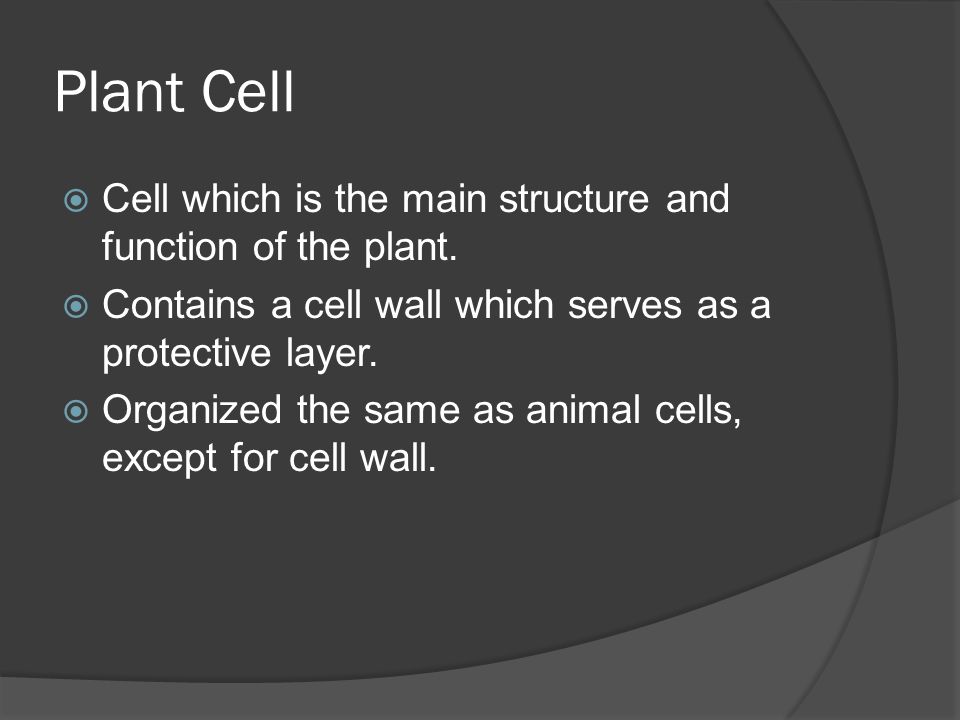 Plant Cell

Cell which is the main structure and function of the plant.

Contains a cell wall which serves as a protective layer.

Organized the same as animal cells, except for cell wall.